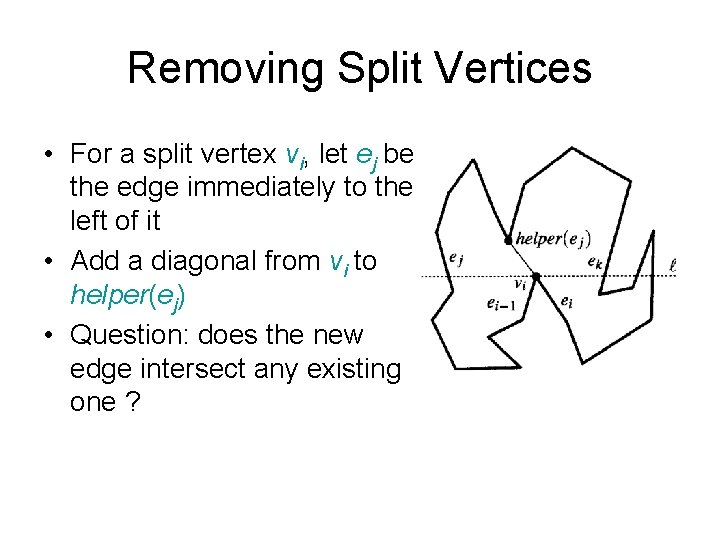 Removing Split Vertices

• For a split vertex $v_i$, let $e_j$ be the edge immediately to the left of it
• Add a diagonal from $v_i$ to $helper(e_j)$
• Question: does the new edge intersect any existing one ?

$helper(e_j)$
$e_j$
$e_k$
$\ell$
$v_i$
$e_{i-1}$
$e_i$